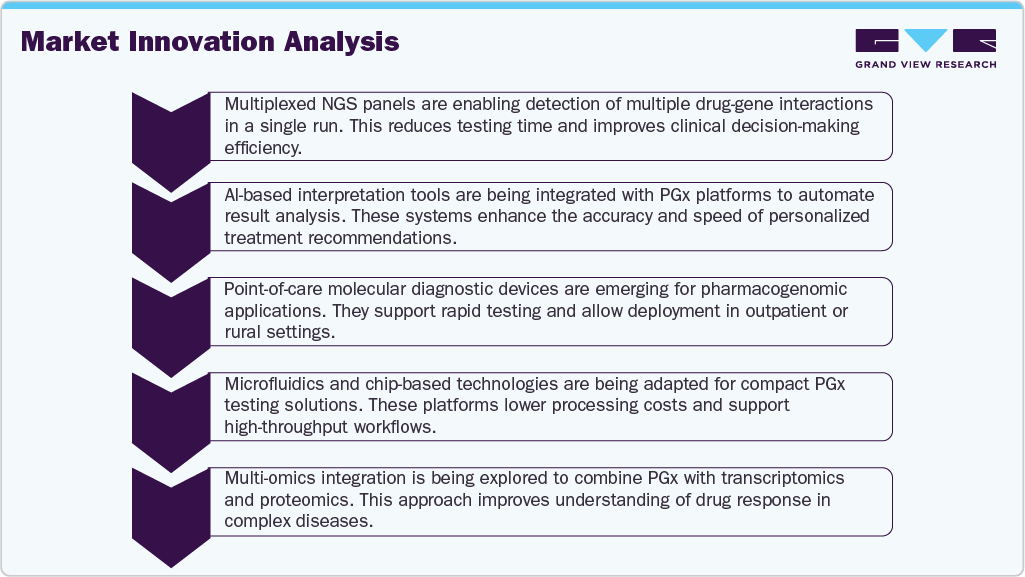 Market Innovation Analysis

GRAND VIEW RESEARCH

Multiplexed NGS panels are enabling detection of multiple drug-gene interactions in a single run. This reduces testing time and improves clinical decision-making efficiency.

AI-based interpretation tools are being integrated with PGx platforms to automate result analysis. These systems enhance the accuracy and speed of personalized treatment recommendations.

Point-of-care molecular diagnostic devices are emerging for pharmacogenomic applications. They support rapid testing and allow deployment in outpatient or rural settings.

Microfluidics and chip-based technologies are being adapted for compact PGx testing solutions. These platforms lower processing costs and support high-throughput workflows.

Multi-omics integration is being explored to combine PGx with transcriptomics and proteomics. This approach improves understanding of drug response in complex diseases.